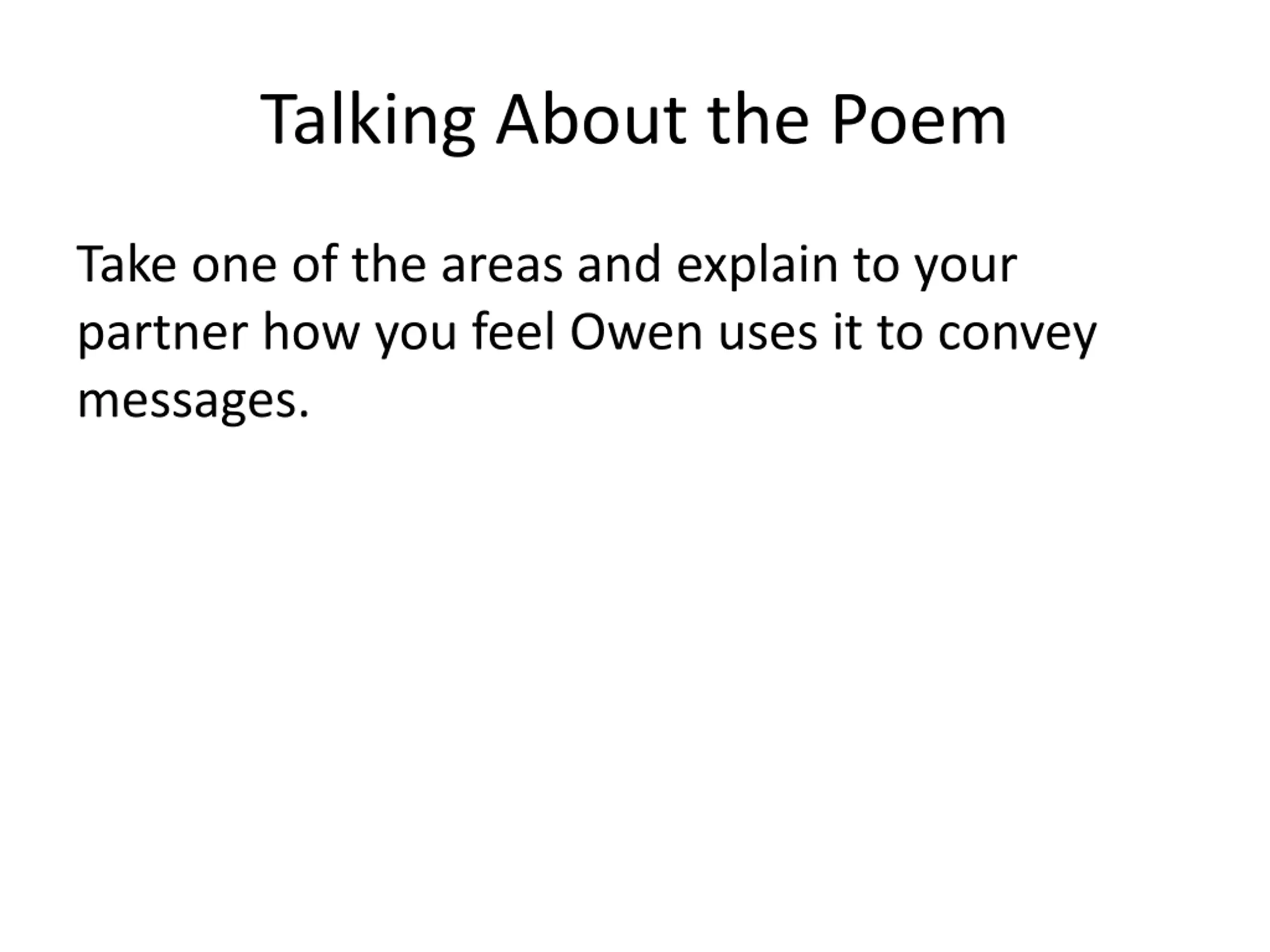 Talking About the Poem

Take one of the areas and explain to your partner how you feel Owen uses it to convey messages.